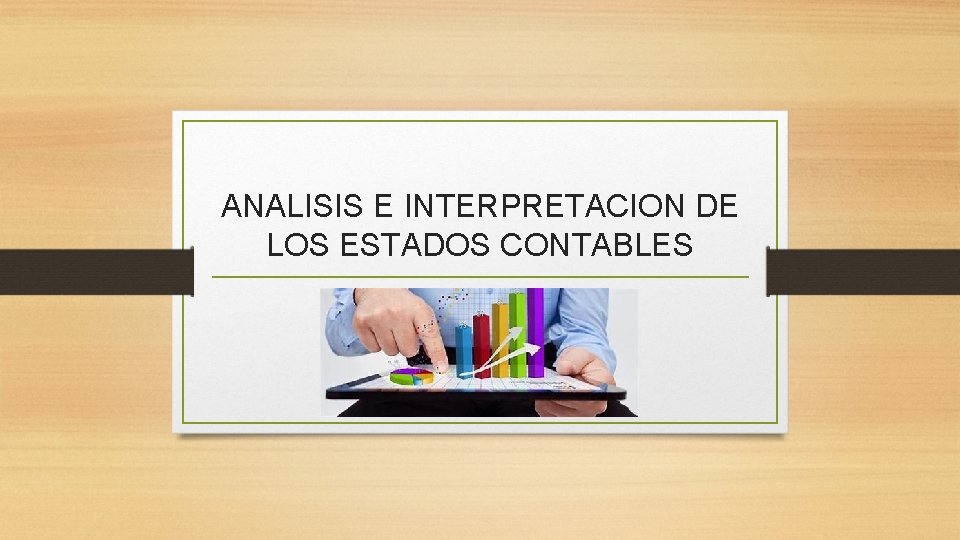 ANALISIS E INTERPRETACION DE LOS ESTADOS CONTABLES